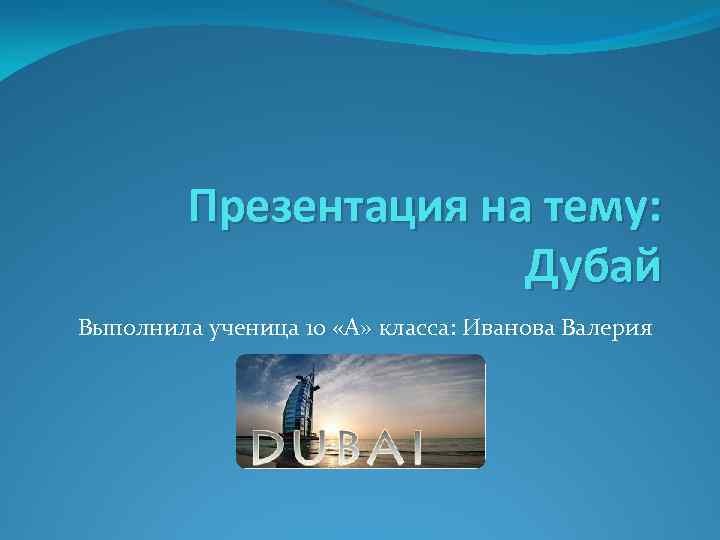 Презентация на тему: Дубай

Выполнила ученица 10 «А» класса: Иванова Валерия

DUBAI